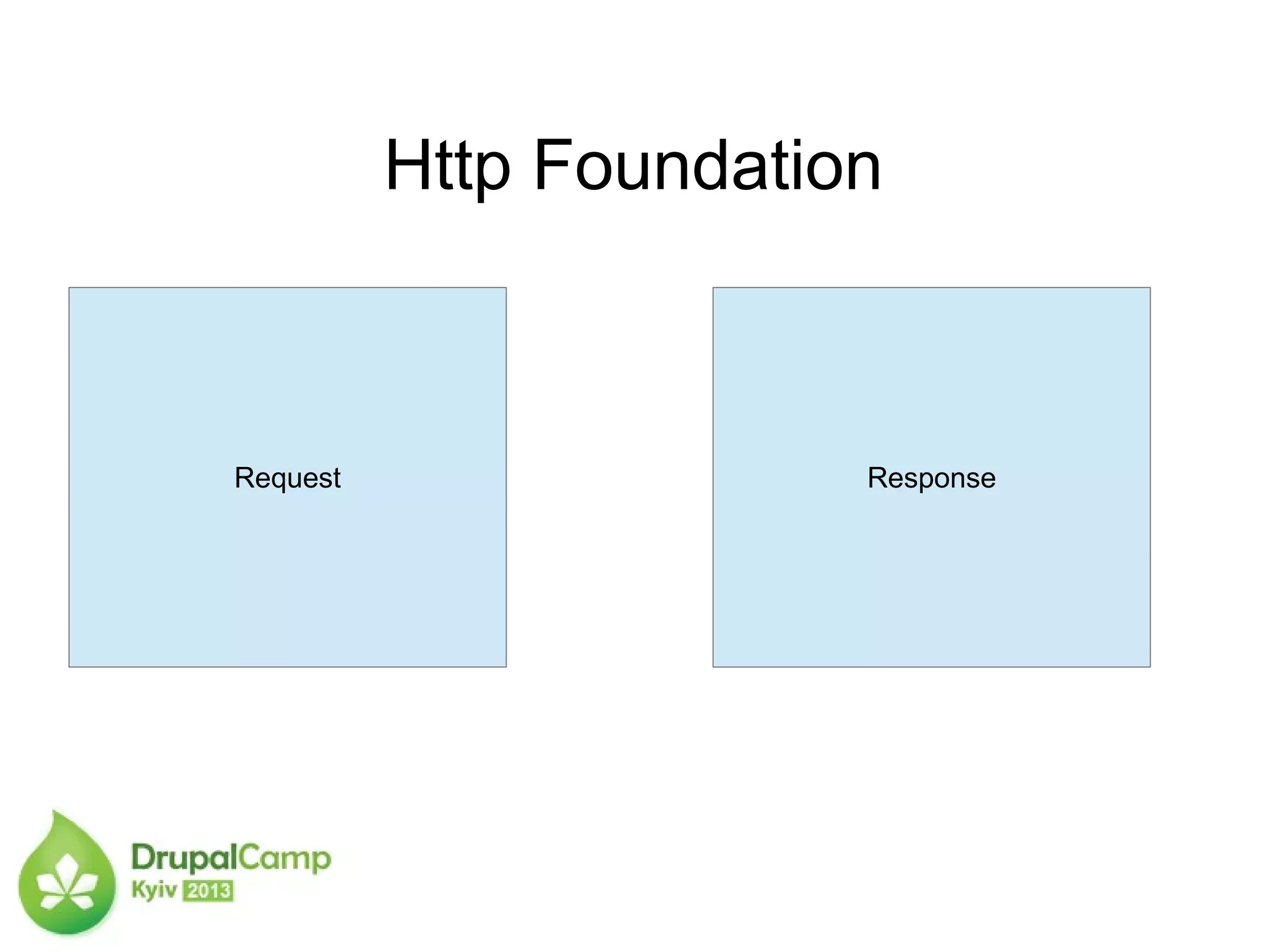 Http Foundation

Request

Response

DrupalCamp
Kyiv 2013